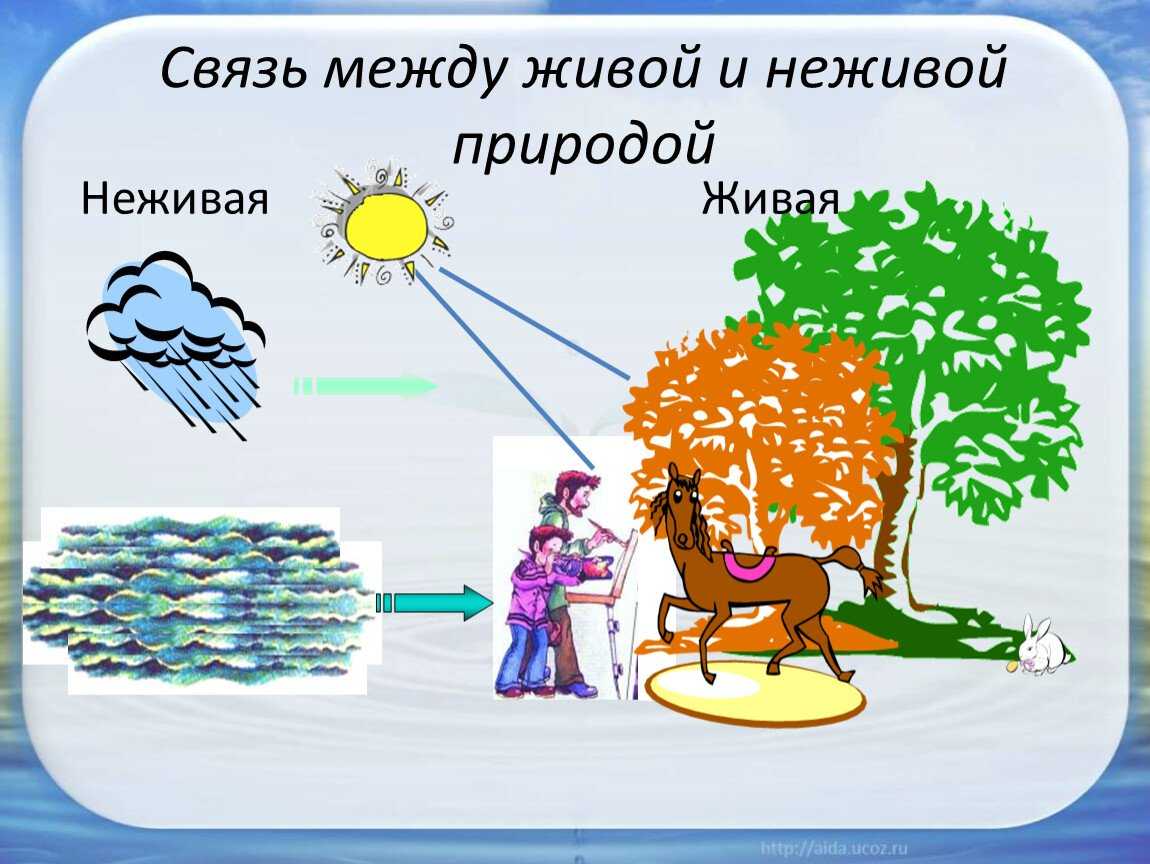 Связь между живой и неживой природой

Неживая

Живая

http://aida.ucoz.ru